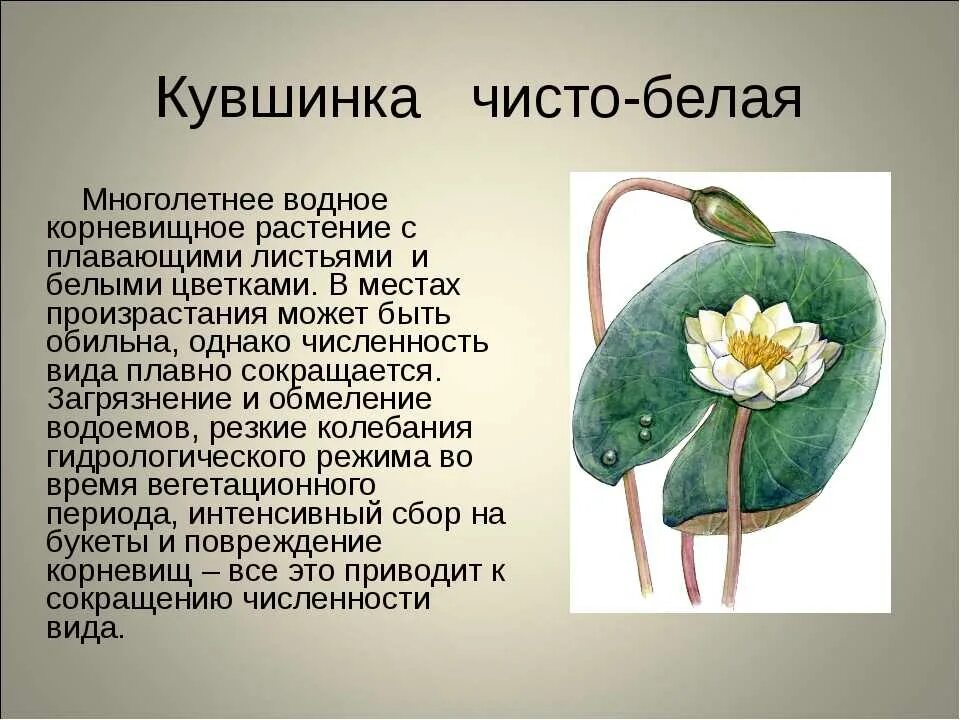 Кувшинка чисто-белая

Многолетнее водное корневищное растение с плавающими листьями и белыми цветками. В местах произрастания может быть обильна, однако численность вида плавно сокращается. Загрязнение и обмеление водоемов, резкие колебания гидрологического режима во время вегетационного периода, интенсивный сбор на букеты и повреждение корневищ – все это приводит к сокращению численности вида.